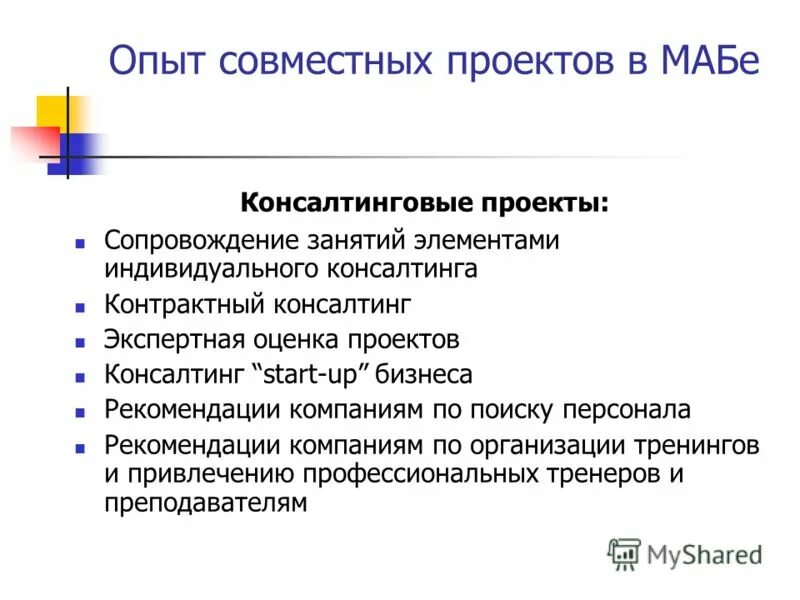 Опыт совместных проектов в МАБе

Консалтинговые проекты:

- Сопровождение занятий элементами индивидуального консалтинга
- Контрактный консалтинг
- Экспертная оценка проектов
- Консалтинг “start-up” бизнеса
- Рекомендации компаниям по поиску персонала
- Рекомендации компаниям по организации тренингов и привлечению профессиональных тренеров и преподавателям

MyShared